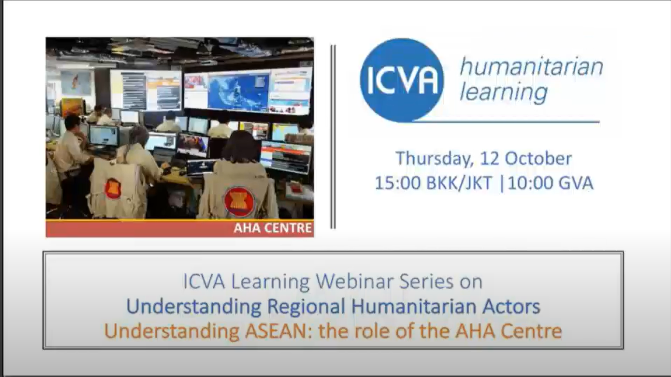 AHA CENTRE

ICVA humanitarian learning

Thursday, 12 October
15:00 BKK/JKT |10:00 GVA

ICVA Learning Webinar Series on
Understanding Regional Humanitarian Actors
Understanding ASEAN: the role of the AHA Centre